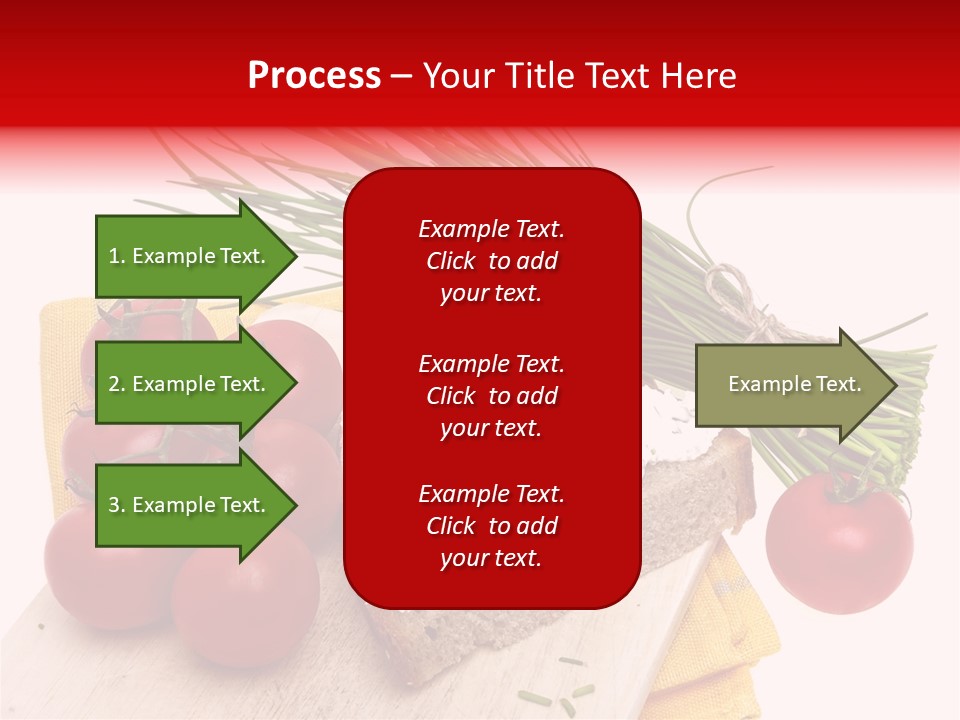 Process – Your Title Text Here

1. Example Text.

2. Example Text.

3. Example Text.

Example Text. Click to add your text.

Example Text. Click to add your text.

Example Text. Click to add your text.

Example Text.